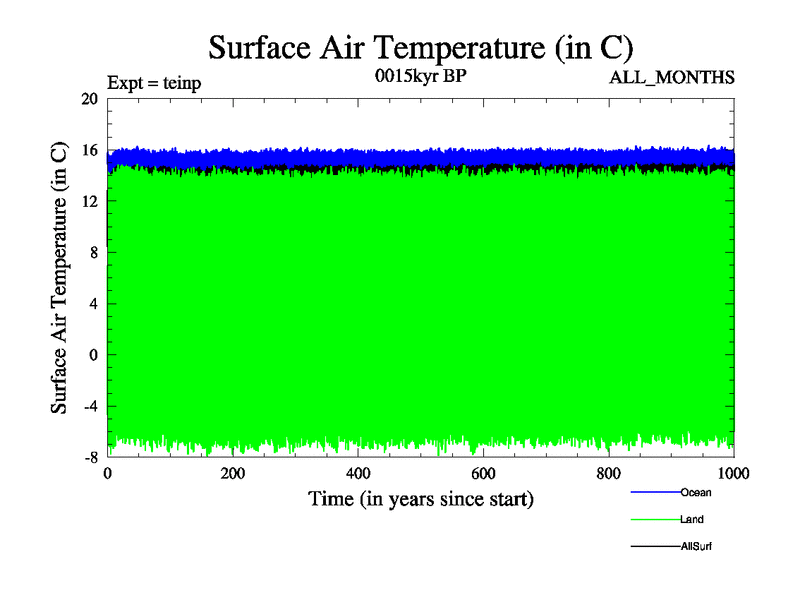 Surface Air Temperature (in C)

Expt = teinp

0015kyr BP

ALL_MONTHS

Surface Air Temperature (in C)

20
16
12
8
4
0
-4
-8

0
200
400
600
800
1000

Time (in years since start)

Ocean
Land
AllSurf